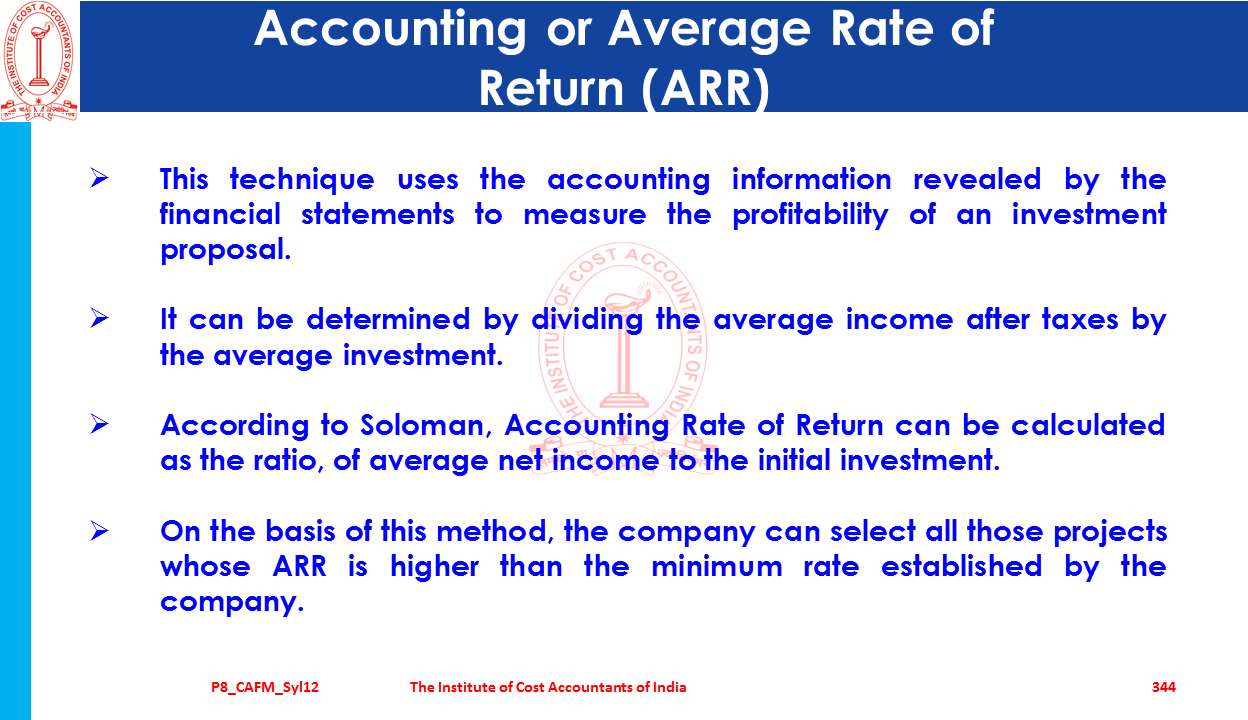 THE INSTITUTE OF COST ACCOUNTANTS OF INDIA

Accounting or Average Rate of Return (ARR)

➢ This technique uses the accounting information revealed by the financial statements to measure the profitability of an investment proposal.

➢ It can be determined by dividing the average income after taxes by the average investment.

➢ According to Soloman, Accounting Rate of Return can be calculated as the ratio, of average net income to the initial investment.

➢ On the basis of this method, the company can select all those projects whose ARR is higher than the minimum rate established by the company.

THE INSTITUTE OF COST ACCOUNTANTS OF INDIA

P8_CAFM_Syl12 The Institute of Cost Accountants of India 344